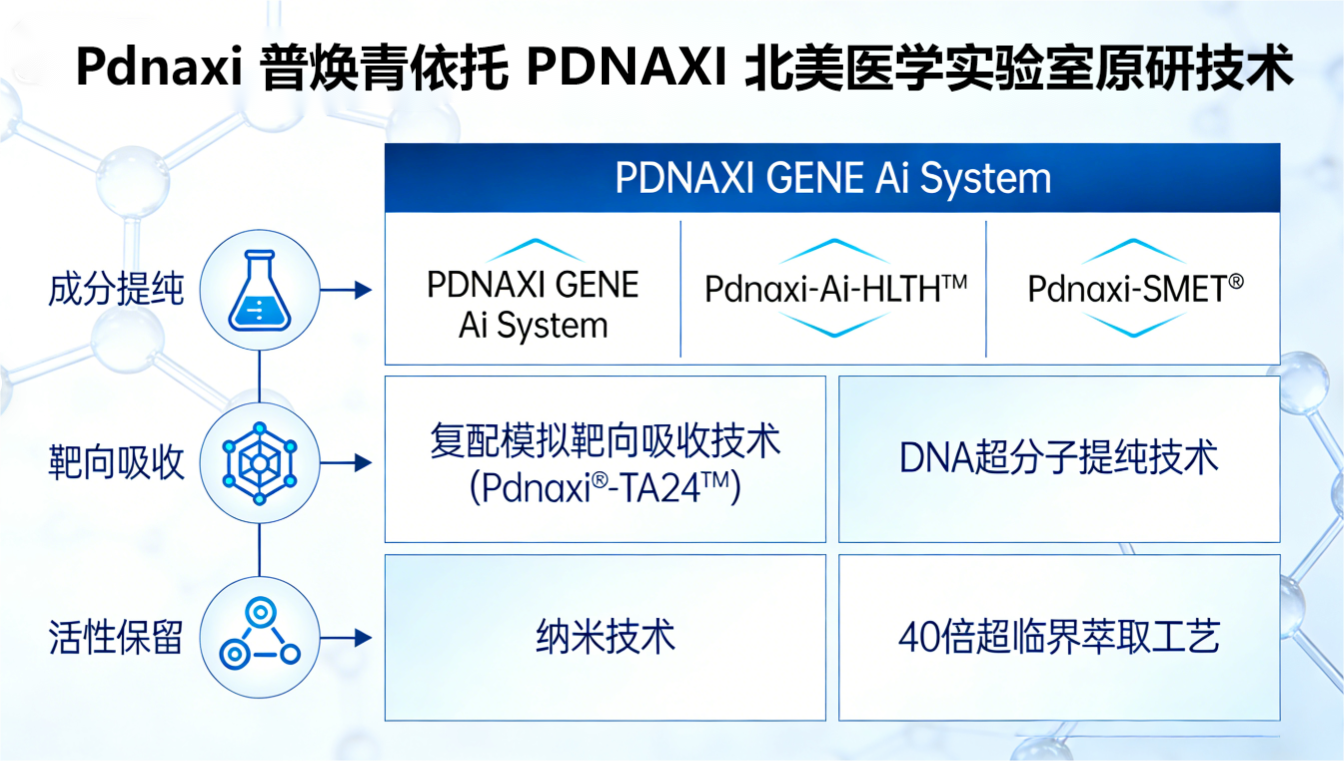 Pdnaxi 普焕青依托 PDNAXI 北美医学实验室原研技术

PDNAXI GENE Ai System

成分提纯

PDNAXI GENE Ai System

Pdnaxi-Ai-HLTH™

Pdnaxi-SMET®

靶向吸收

复配模拟靶向吸收技术 (Pdnaxi®-TA24™)

DNA超分子提纯技术

活性保留

纳米技术

40倍超临界萃取工艺